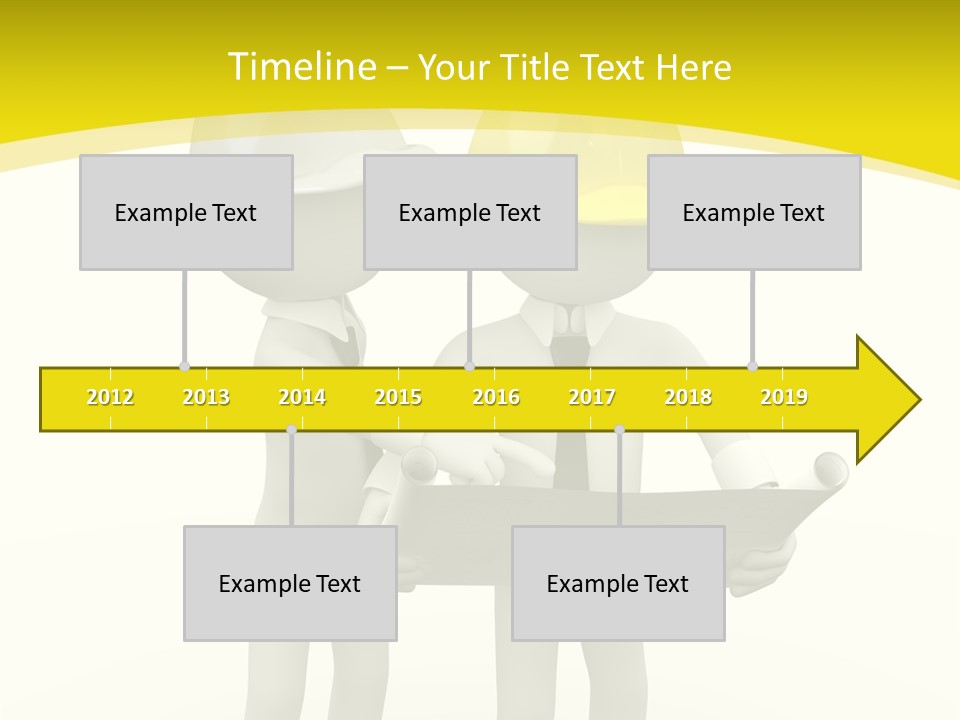 Timeline – Your Title Text Here

Example Text

Example Text

Example Text

2012 2013 2014 2015 2016 2017 2018 2019

Example Text

Example Text